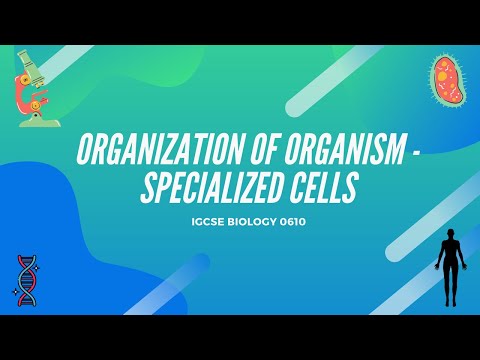 ORGANIZATION OF ORGANISM - SPECIALIZED CELLS

IGCSE BIOLOGY 0610